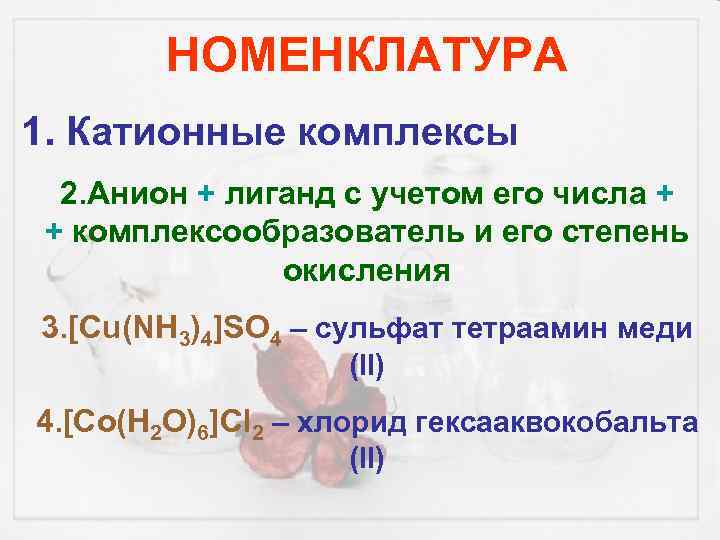 НОМЕНКЛАТУРА

1. Катионные комплексы

2.Анион + лиганд с учетом его числа + + комплексообразователь и его степень окисления

3.$[Cu(NH_3)_4]SO_4$ – сульфат тетраамин меди (II)

4.$[Co(H_2O)_6]Cl_2$ – хлорид гексааквокобальта (II)